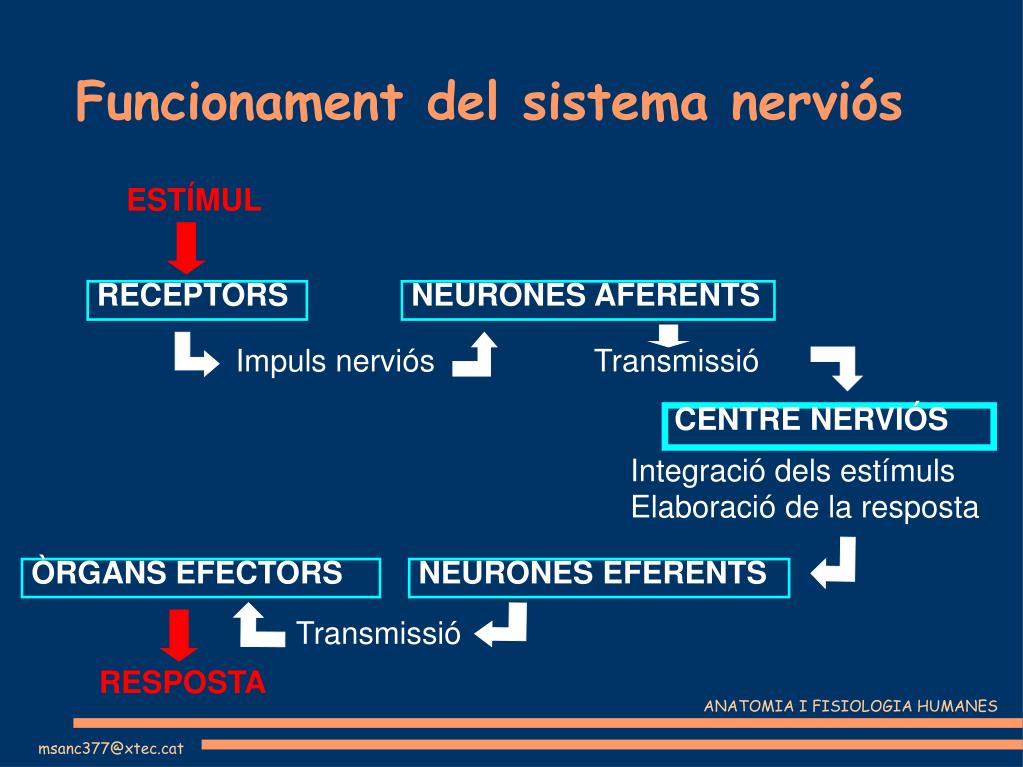 Funcionament del sistema nerviós

ESTÍMUL

RECEPTORS

Impuls nerviós

NEURONES AFERENTS

Transmissió

CENTRE NERVIÓS

Integració dels estímuls
Elaboració de la resposta

NEURONES EFERENTS

Transmissió

ÒRGANS EFECTORS

RESPOSTA

ANATOMIA I FISIOLOGIA HUMANES

msanc377@xtec.cat